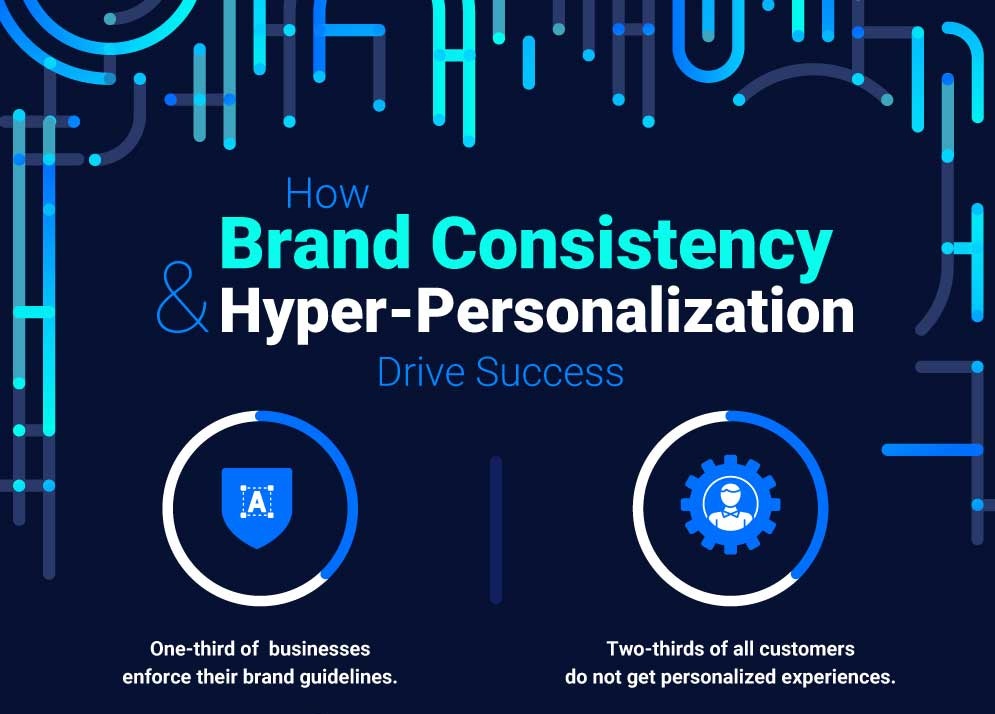 How
Brand Consistency
& Hyper-Personalization
Drive Success

A

One-third of businesses enforce their brand guidelines.

Two-thirds of all customers do not get personalized experiences.